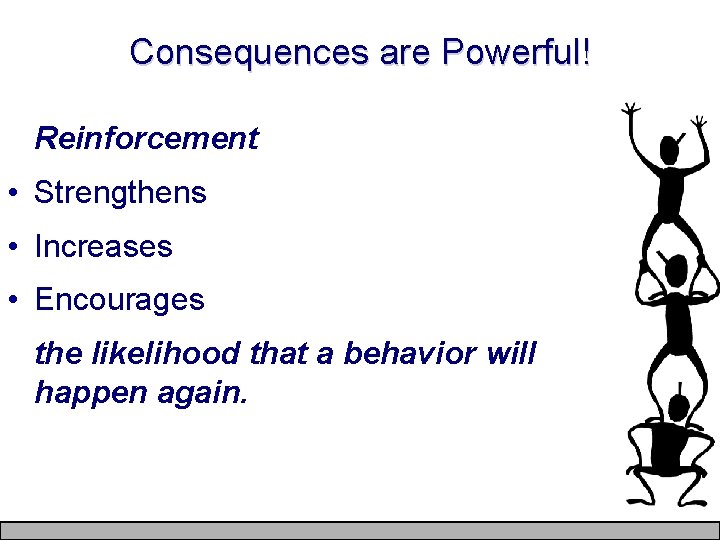 Consequences are Powerful!

Reinforcement

• Strengthens

• Increases

• Encourages

the likelihood that a behavior will happen again.